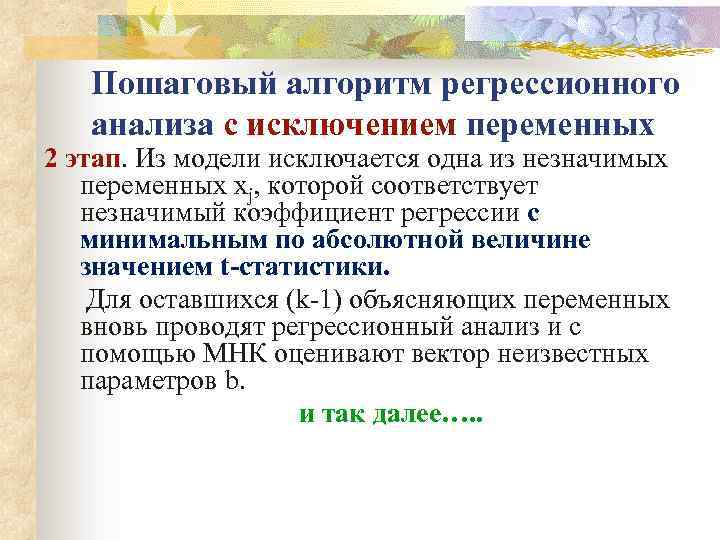 Пошаговый алгоритм регрессионного анализа с исключением переменных

2 этап. Из модели исключается одна из незначимых переменных $x_j$, которой соответствует незначимый коэффициент регрессии с минимальным по абсолютной величине значением t-статистики.

Для оставшихся (k-1) объясняющих переменных вновь проводят регрессионный анализ и с помощью МНК оценивают вектор неизвестных параметров b.

и так далее…..